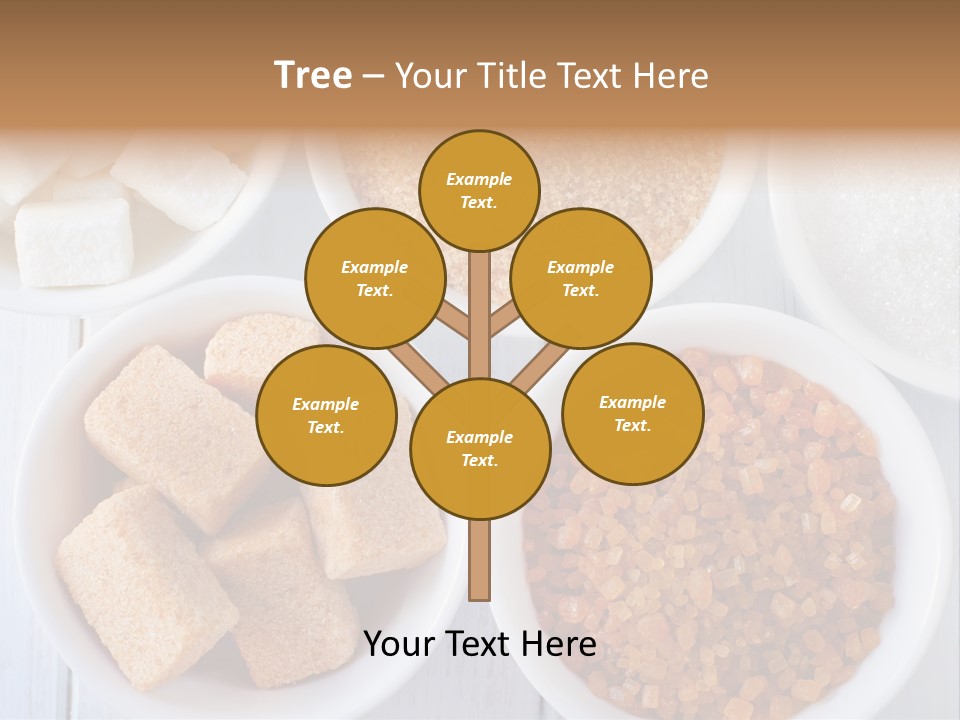 Tree – Your Title Text Here

Example Text.

Example Text.

Example Text.

Example Text.

Example Text.

Example Text.

Your Text Here